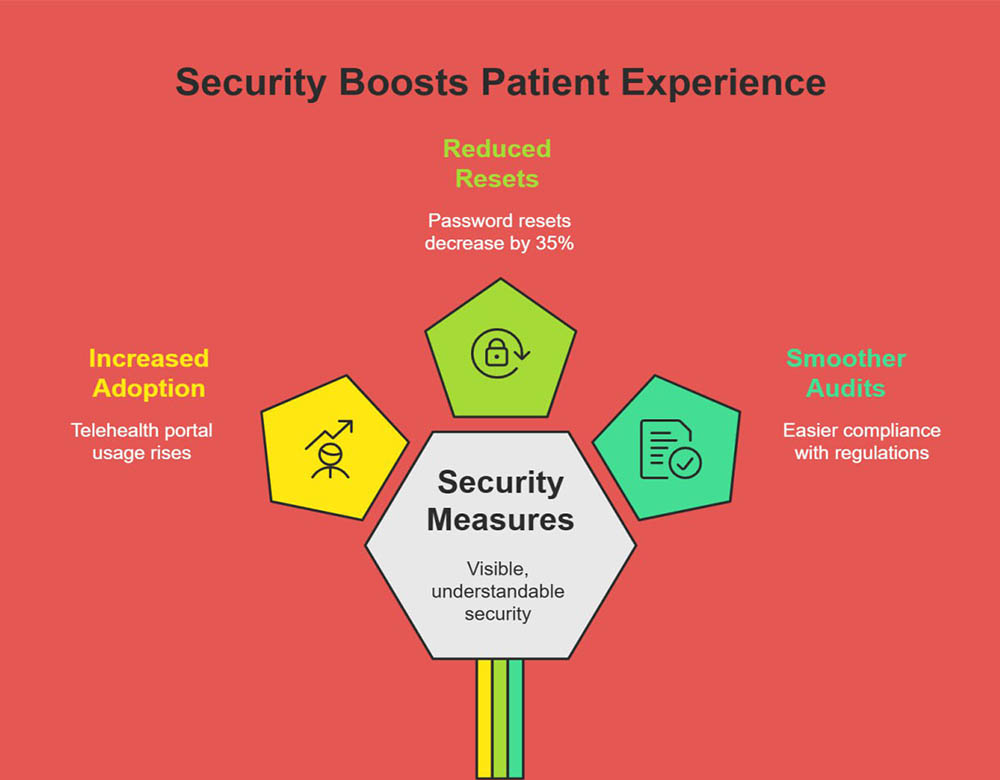 Security Boosts Patient Experience

Reduced Resets

Password resets decrease by 35%

Increased Adoption

Telehealth portal usage rises

Smoother Audits

Easier compliance with regulations

Security Measures

Visible, understandable security